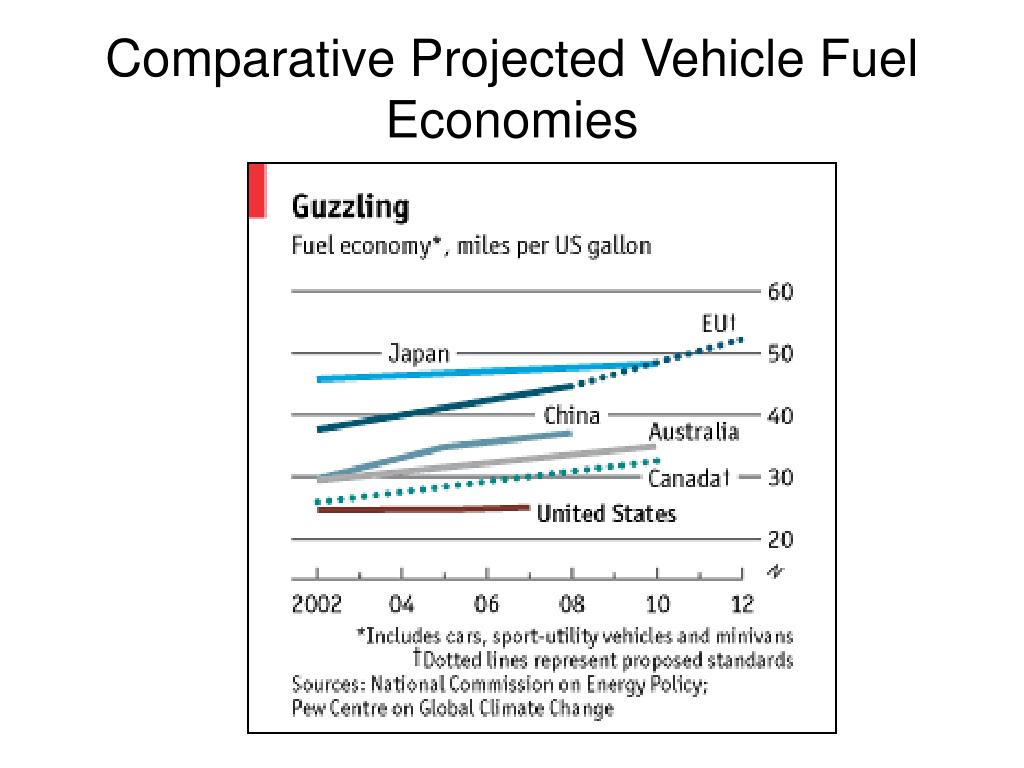 Comparative Projected Vehicle Fuel Economies

Guzzling

Fuel economy*, miles per US gallon

60
EU†
Japan
50
China
40
Australia
Canada†
30
United States
20

2002
04
06
08
10
12

*Includes cars, sport-utility vehicles and minivans
†Dotted lines represent proposed standards
Sources: National Commission on Energy Policy; Pew Centre on Global Climate Change